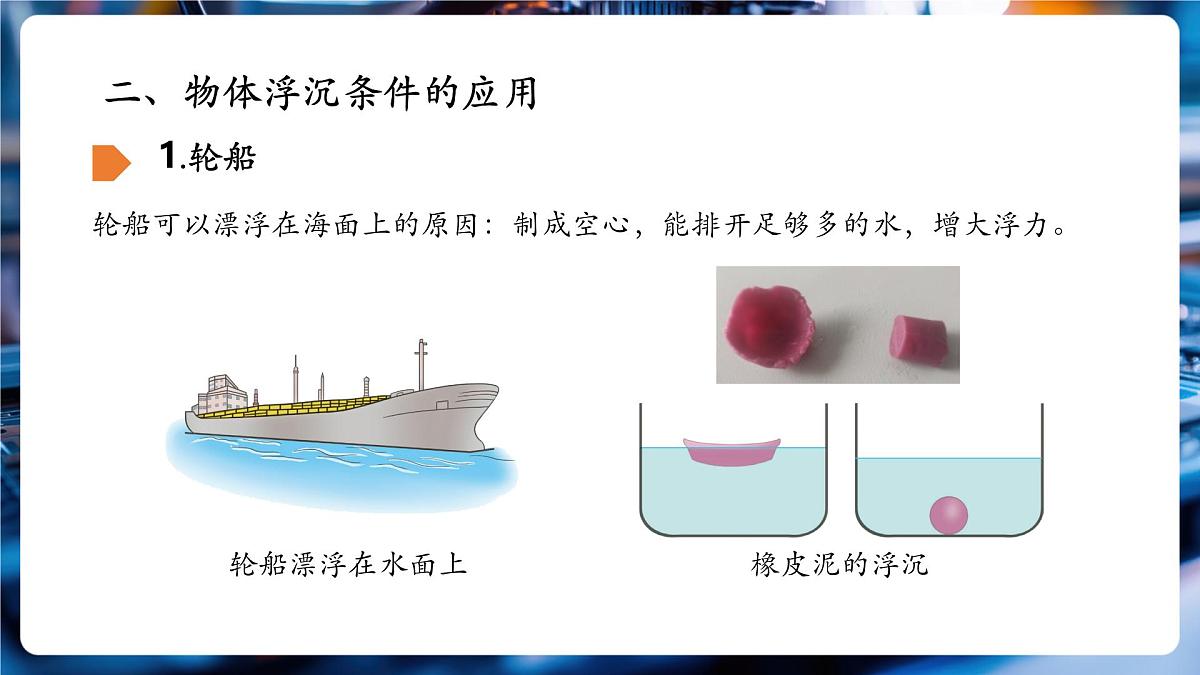 二、物体浮沉条件的应用

1.轮船

轮船可以漂浮在海面上的原因：制成空心，能排开足够多的水，增大浮力。

轮船漂浮在水面上

橡皮泥的浮沉